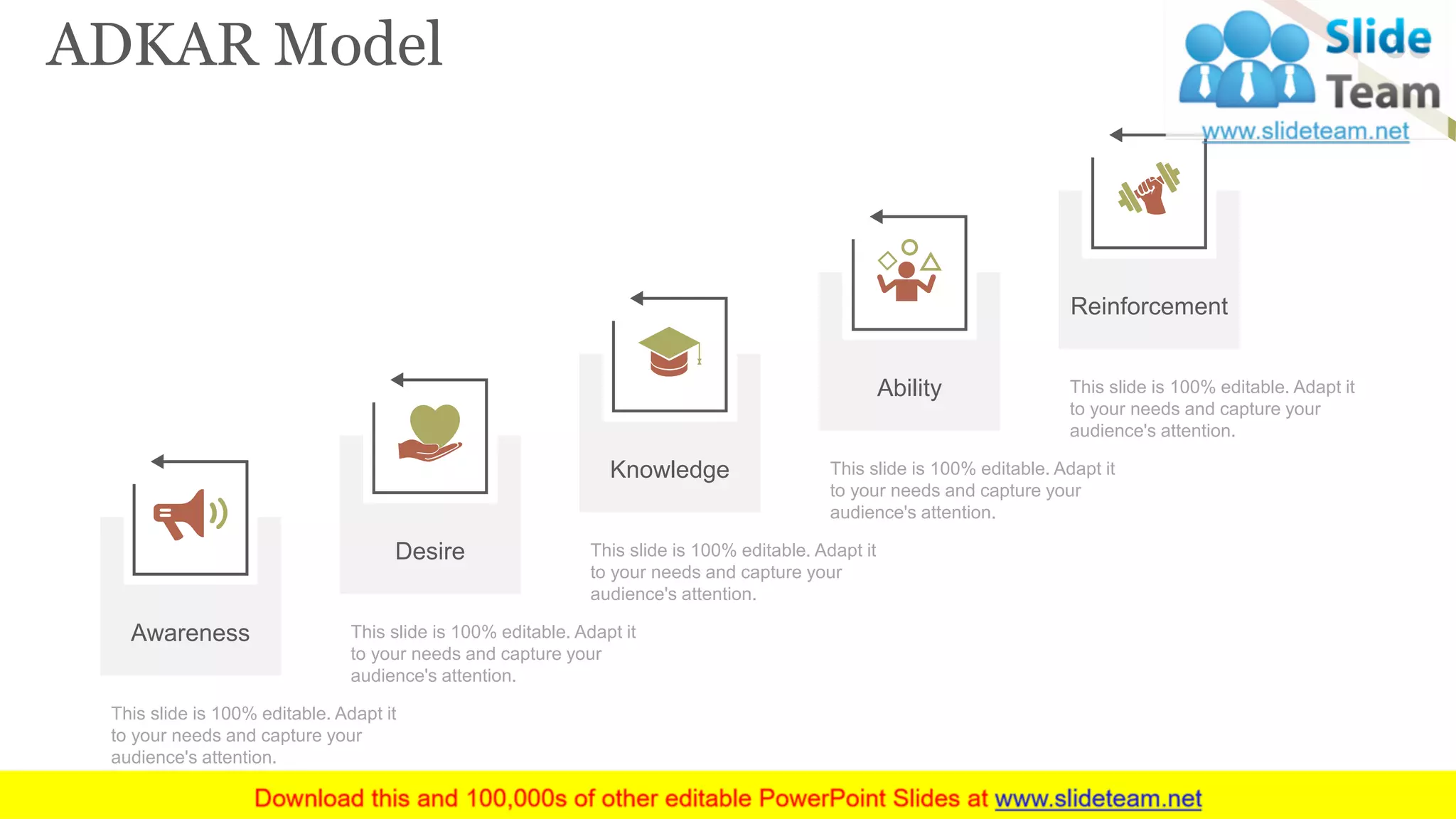 ADKAR Model

Slide Team
www.slideteam.net

Awareness

This slide is 100% editable. Adapt it to your needs and capture your audience's attention.

Desire

This slide is 100% editable. Adapt it to your needs and capture your audience's attention.

Knowledge

This slide is 100% editable. Adapt it to your needs and capture your audience's attention.

Ability

This slide is 100% editable. Adapt it to your needs and capture your audience's attention.

Reinforcement

This slide is 100% editable. Adapt it to your needs and capture your audience's attention.

Download this and 100,000s of other editable PowerPoint Slides at www.slideteam.net